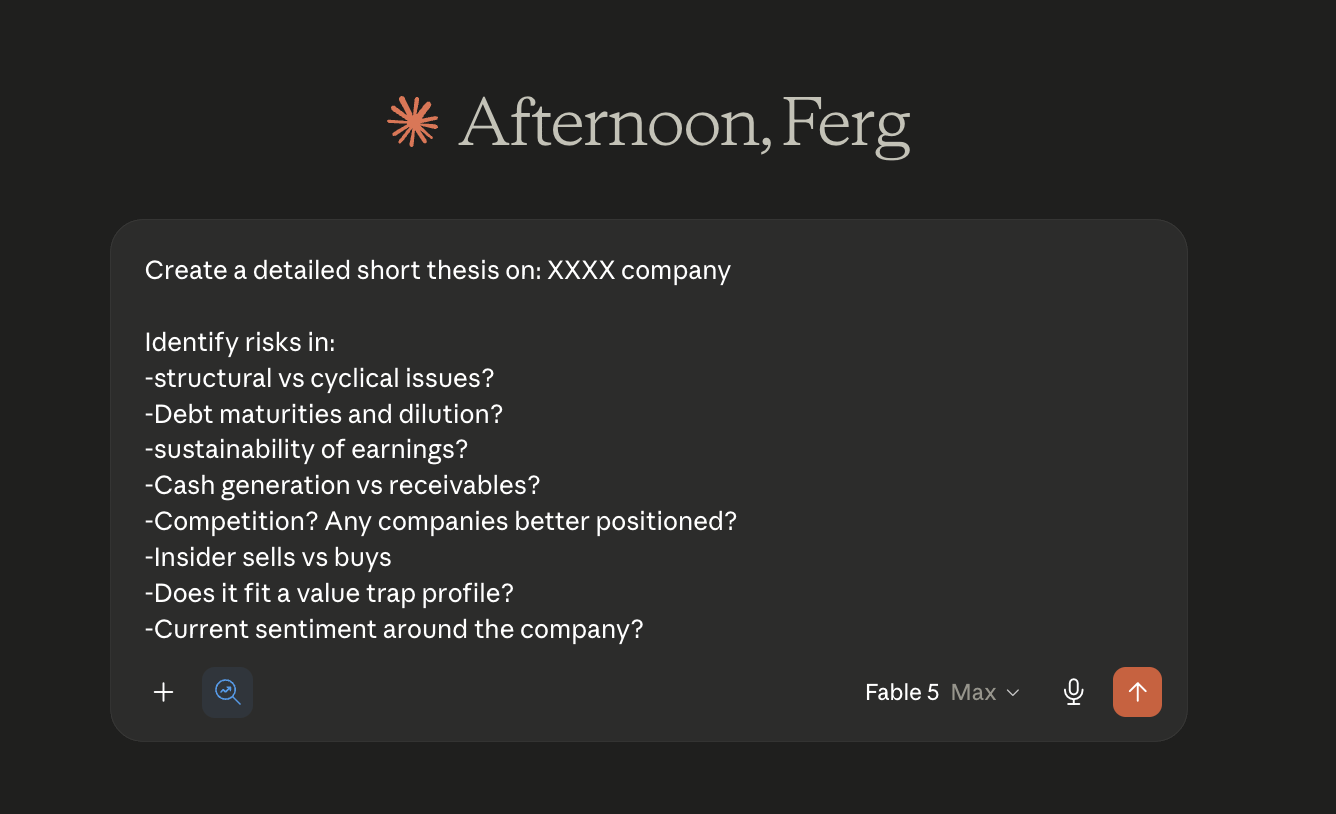 Afternoon, Ferg

Create a detailed short thesis on: XXXX company

Identify risks in:
-structural vs cyclical issues?
-Debt maturities and dilution?
-sustainability of earnings?
-Cash generation vs receivables?
-Competition? Any companies better positioned?
-Insider sells vs buys
-Does it fit a value trap profile?
-Current sentiment around the company?

Fable 5 Max